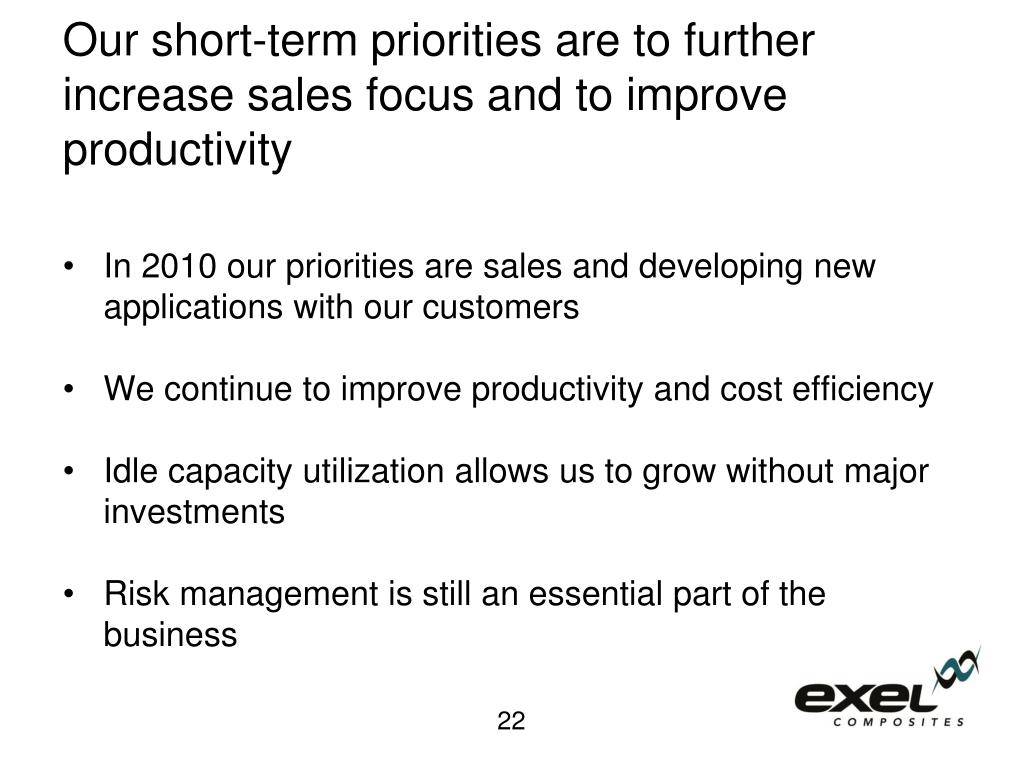 Our short-term priorities are to further increase sales focus and to improve productivity

• In 2010 our priorities are sales and developing new applications with our customers

• We continue to improve productivity and cost efficiency

• Idle capacity utilization allows us to grow without major investments

• Risk management is still an essential part of the business

22

exel
COMPOSITES